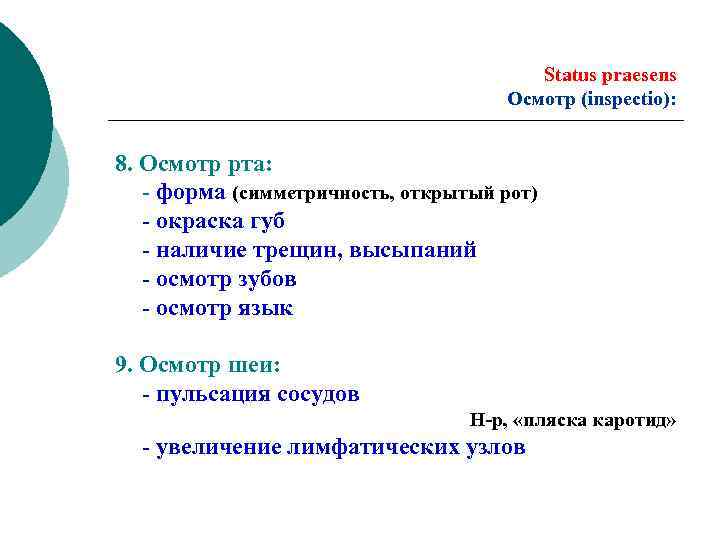 Status praesens
Осмотр (inspectio):

8. Осмотр рта:
- форма (симметричность, открытый рот)
- окраска губ
- наличие трещин, высыпаний
- осмотр зубов
- осмотр язык

9. Осмотр шеи:
- пульсация сосудов
Н-р, «пляска каротид»
- увеличение лимфатических узлов